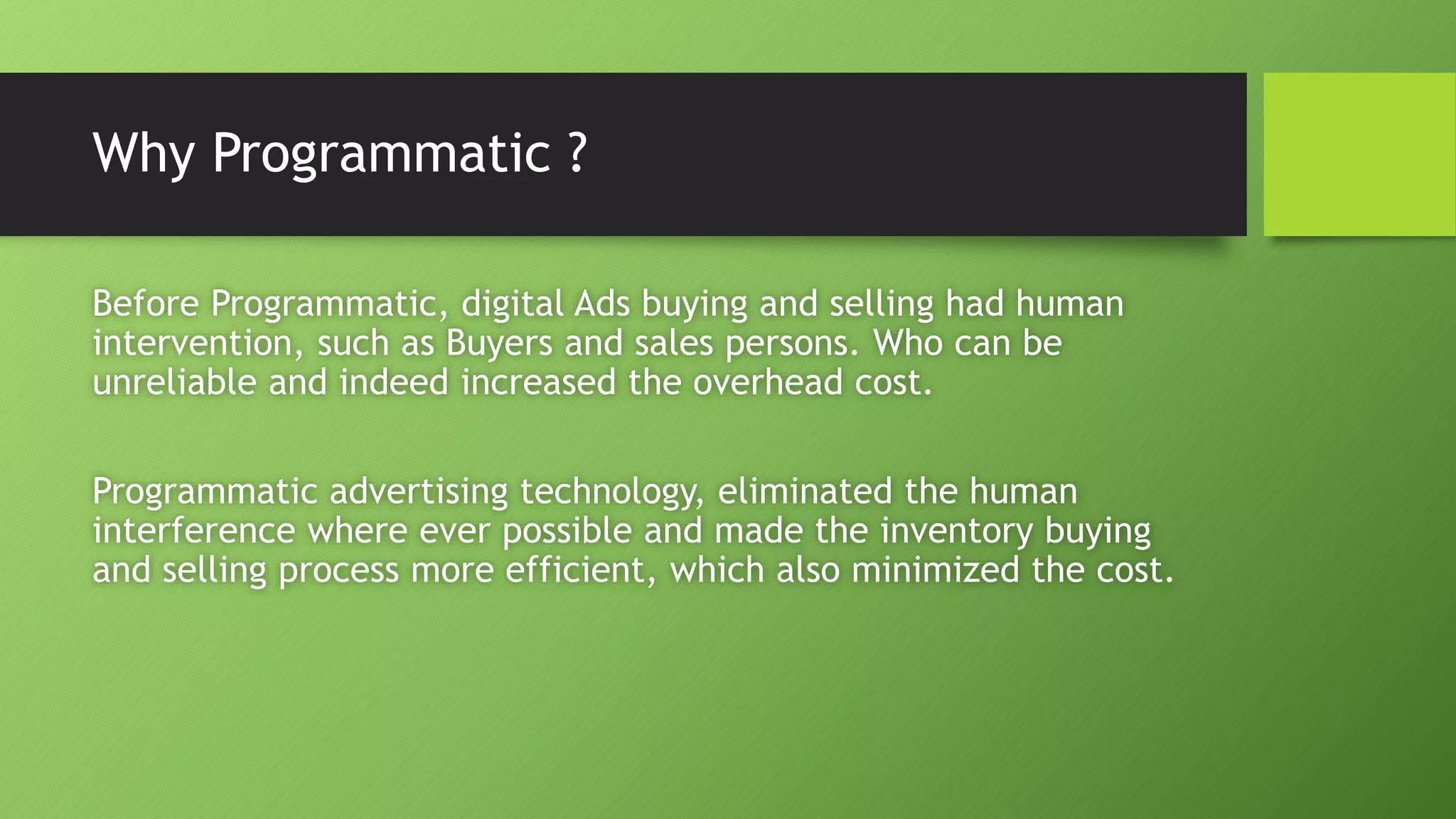 Why Programmatic ?

Before Programmatic, digital Ads buying and selling had human intervention, such as Buyers and sales persons. Who can be unreliable and indeed increased the overhead cost.

Programmatic advertising technology, eliminated the human interference where ever possible and made the inventory buying and selling process more efficient, which also minimized the cost.